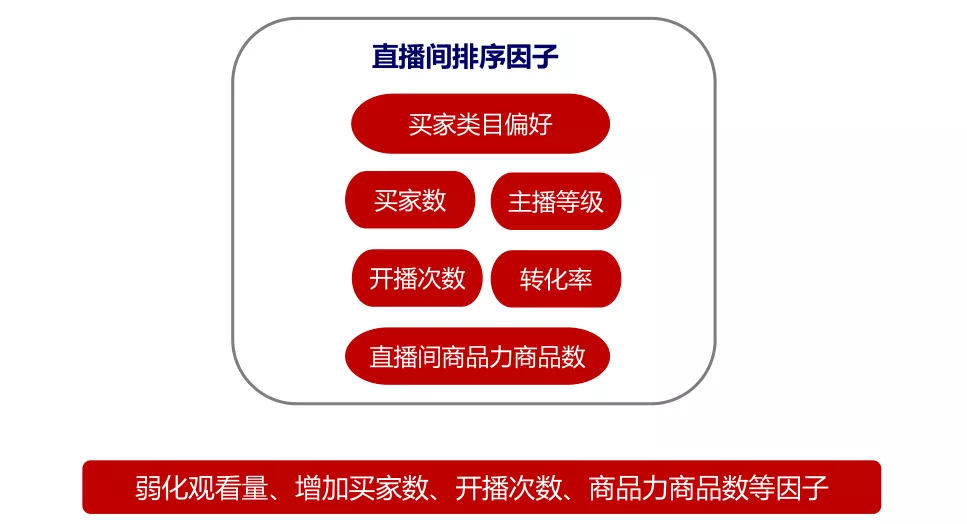 直播间排序因子

买家类目偏好

买家数

主播等级

开播次数

转化率

直播间商品力商品数

弱化观看量、增加买家数、开播次数、商品力商品数等因子